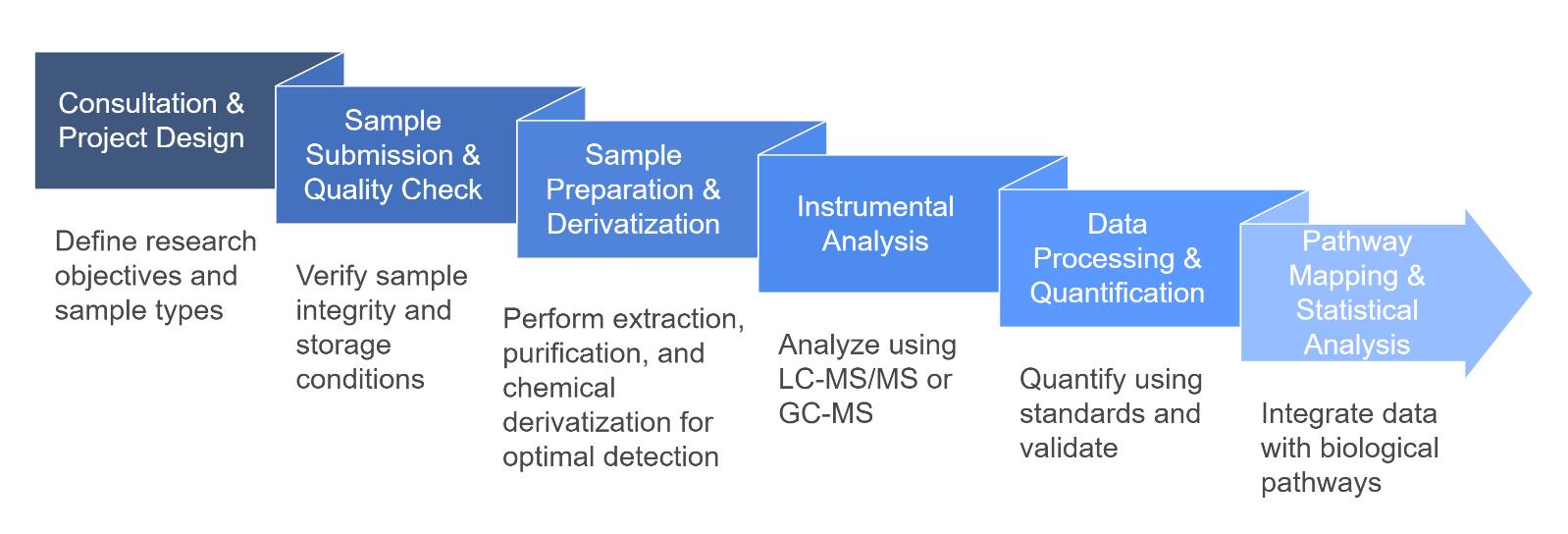 Consultation & Project Design

Define research objectives and sample types

Sample Submission & Quality Check

Verify sample integrity and storage conditions

Sample Preparation & Derivatization

Perform extraction, purification, and chemical derivatization for optimal detection

Instrumental Analysis

Analyze using LC-MS/MS or GC-MS

Data Processing & Quantification

Quantify using standards and validate

Pathway Mapping & Statistical Analysis

Integrate data with biological pathways